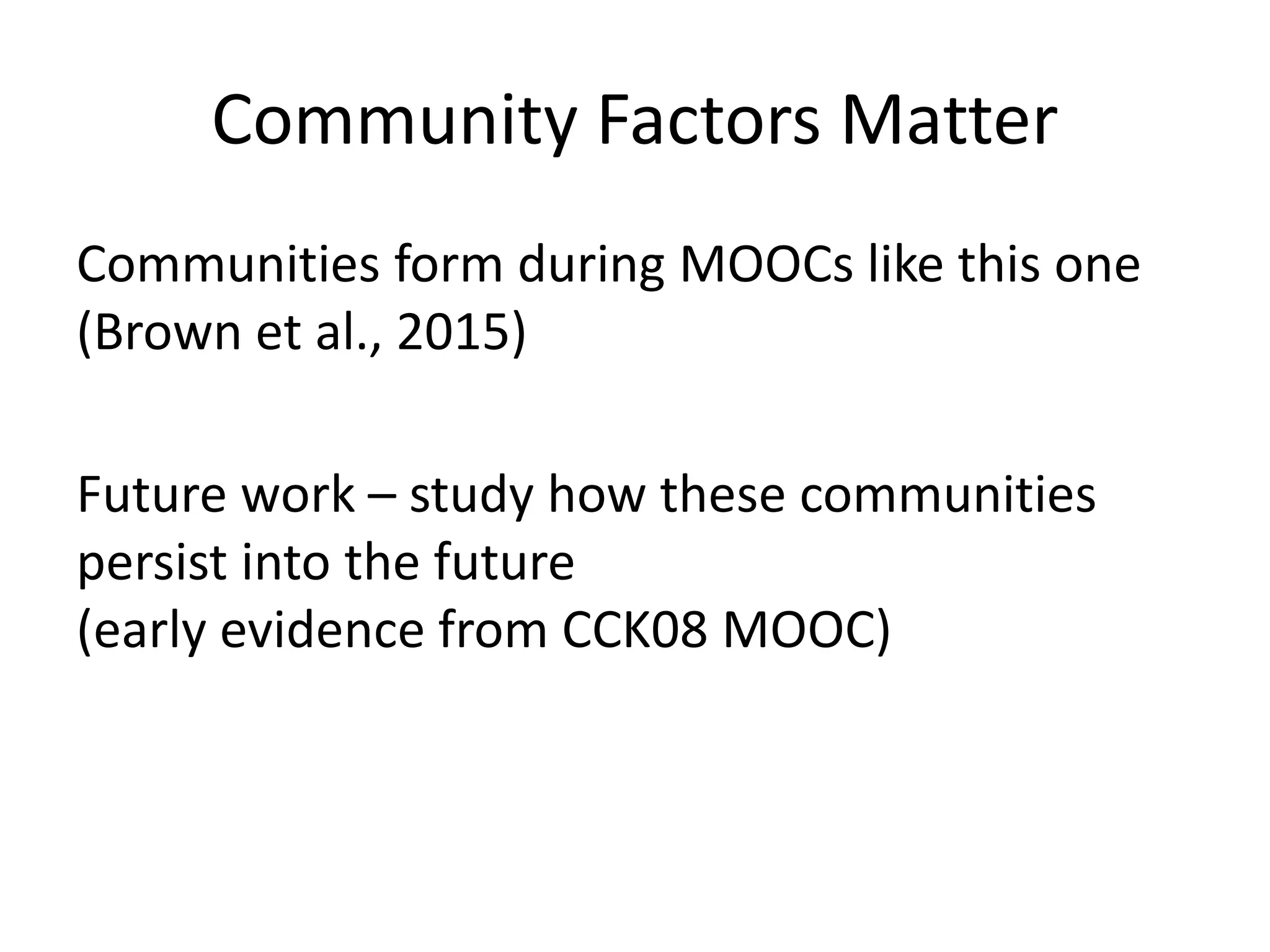 Community Factors Matter

Communities form during MOOCs like this one (Brown et al., 2015)

Future work – study how these communities persist into the future
(early evidence from CCK08 MOOC)